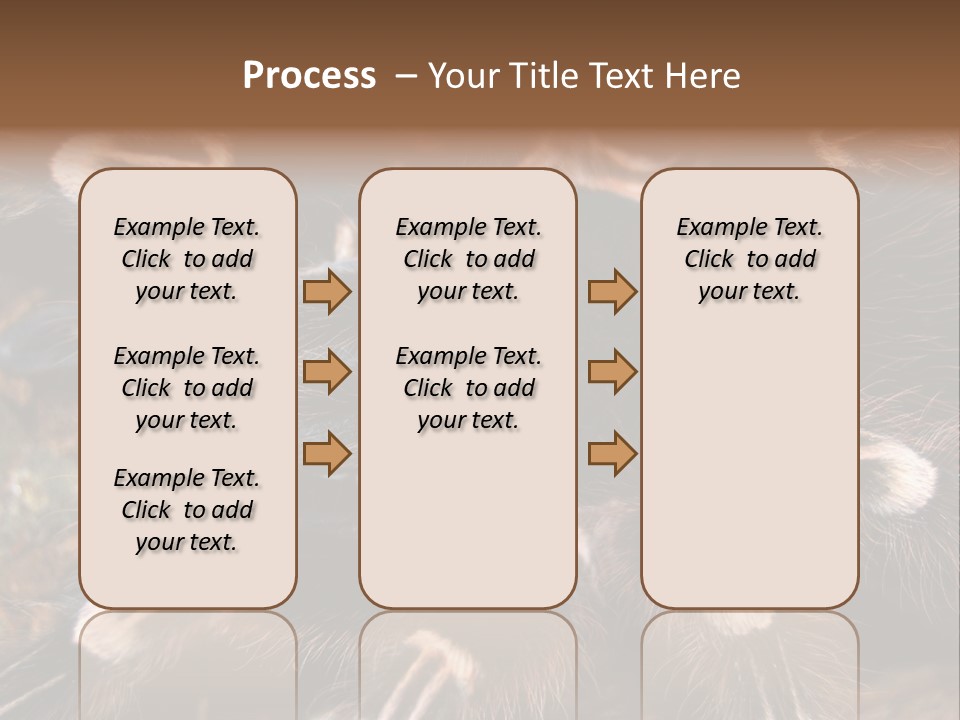 Process – Your Title Text Here

Example Text. Click to add your text.

Example Text. Click to add your text.

Example Text. Click to add your text.

Example Text. Click to add your text.

Example Text. Click to add your text.

Example Text. Click to add your text.